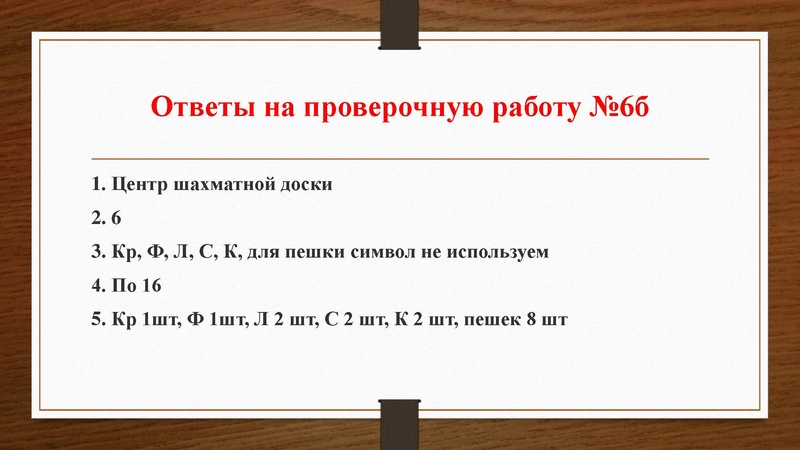 Ответы на проверочную работу №6б

1. Центр шахматной доски

2. 6

3. Кр, Ф, Л, С, К, для пешки символ не используем

4. По 16

5. Кр 1шт, Ф 1шт, Л 2 шт, С 2 шт, К 2 шт, пешек 8 шт